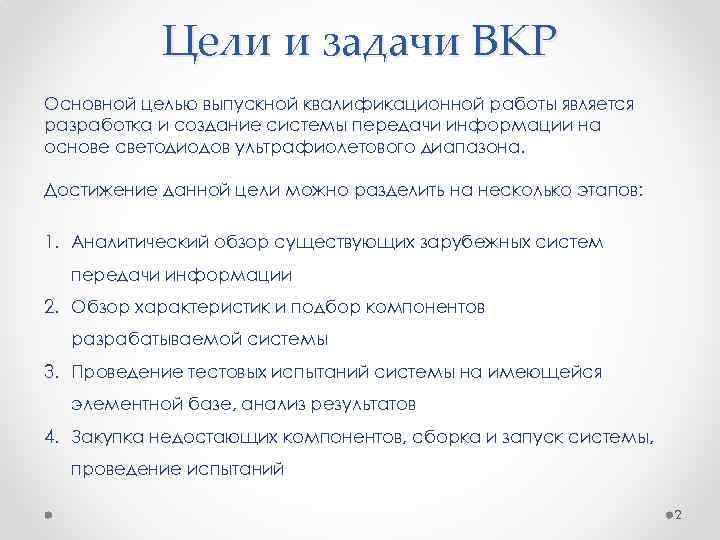 Цели и задачи ВКР

Основной целью выпускной квалификационной работы является разработка и создание системы передачи информации на основе светодиодов ультрафиолетового диапазона.

Достижение данной цели можно разделить на несколько этапов:

1. Аналитический обзор существующих зарубежных систем передачи информации
2. Обзор характеристик и подбор компонентов разрабатываемой системы
3. Проведение тестовых испытаний системы на имеющейся элементной базе, анализ результатов
4. Закупка недостающих компонентов, сборка и запуск системы, проведение испытаний

2